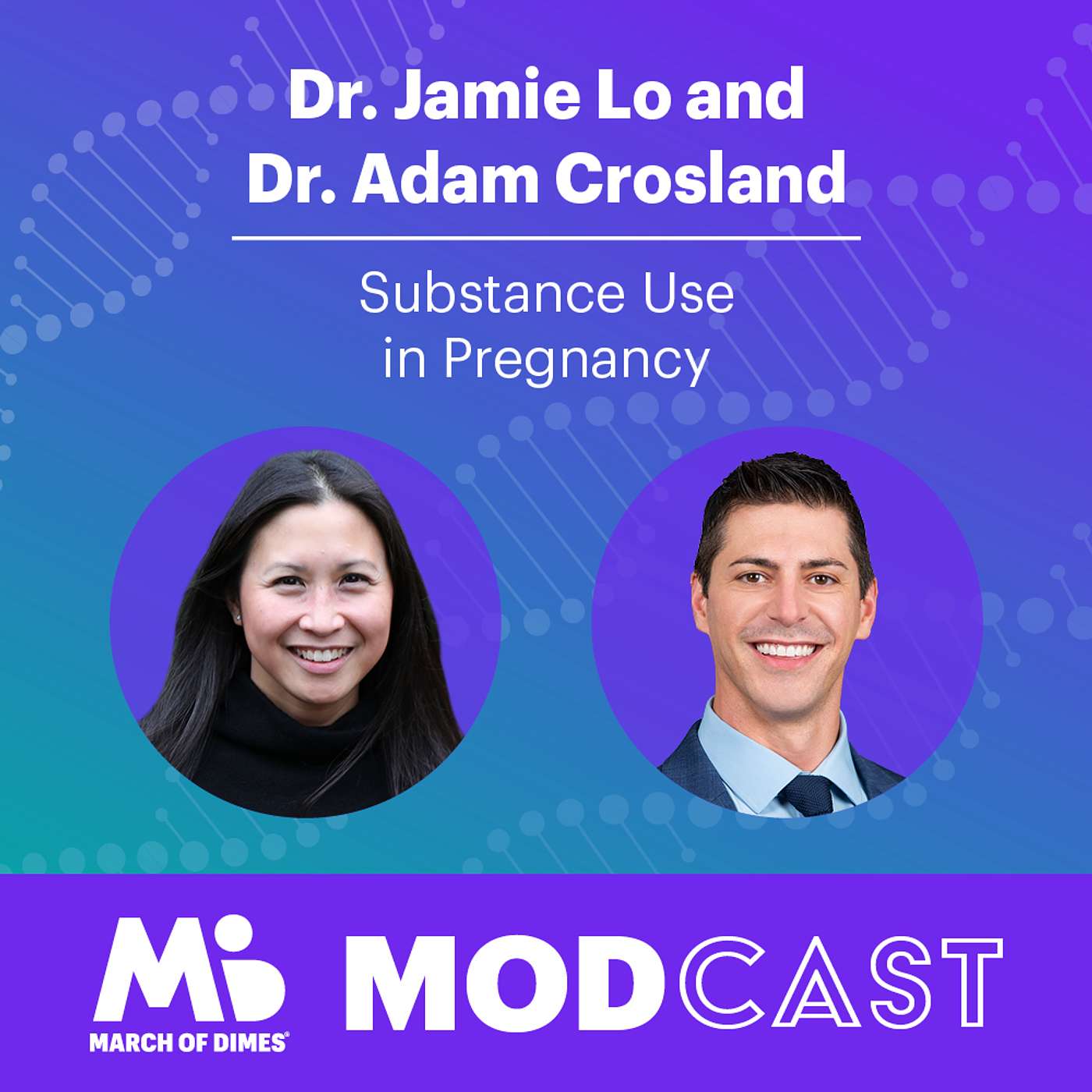 Dr. Jamie Lo and Dr. Adam Crosland

Substance Use in Pregnancy

MARCH OF DIMES®

MODCAST